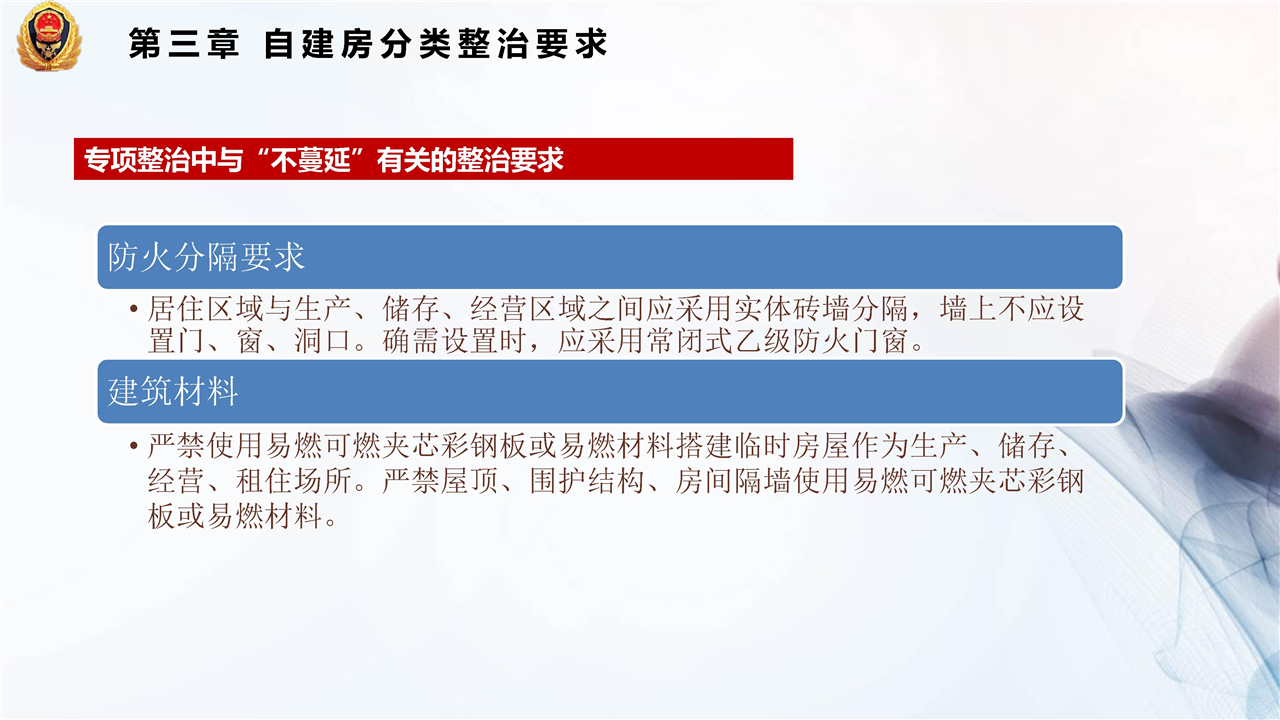 第三章 自建房分类整治要求

专项整治中与“不蔓延”有关的整治要求

防火分隔要求

• 居住区域与生产、储存、经营区域之间应采用实体砖墙分隔，墙上不应设置门、窗、洞口。确需设置时，应采用常闭式乙级防火门窗。

建筑材料

• 严禁使用易燃可燃夹芯彩钢板或易燃材料搭建临时房屋作为生产、储存、经营、租住场所。严禁屋顶、围护结构、房间隔墙使用易燃可燃夹芯彩钢板或易燃材料。